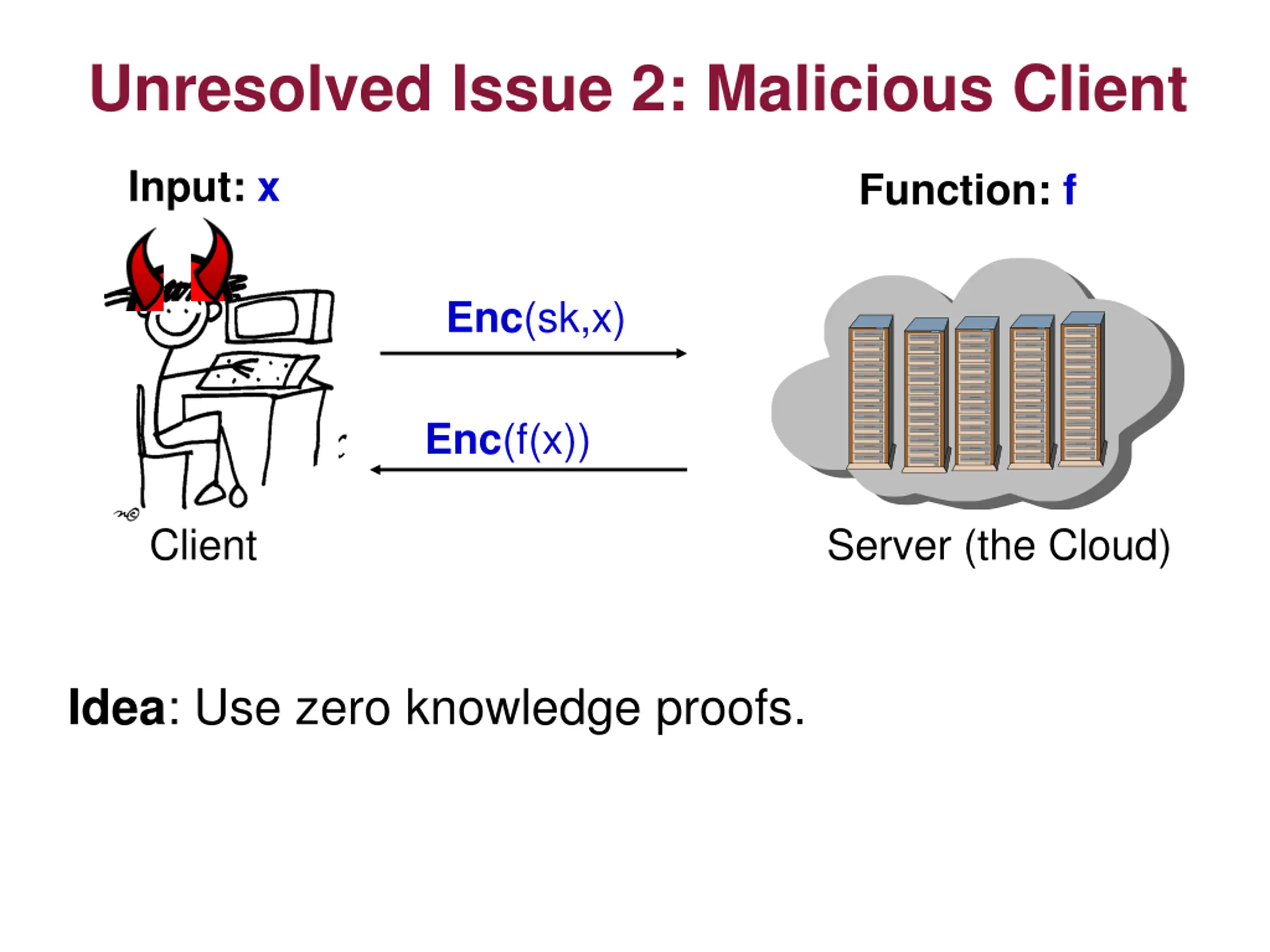 Unresolved Issue 2: Malicious Client

Input: x

Function: f

Enc(sk,x)

Enc(f(x))

Client

Server (the Cloud)

Idea: Use zero knowledge proofs.